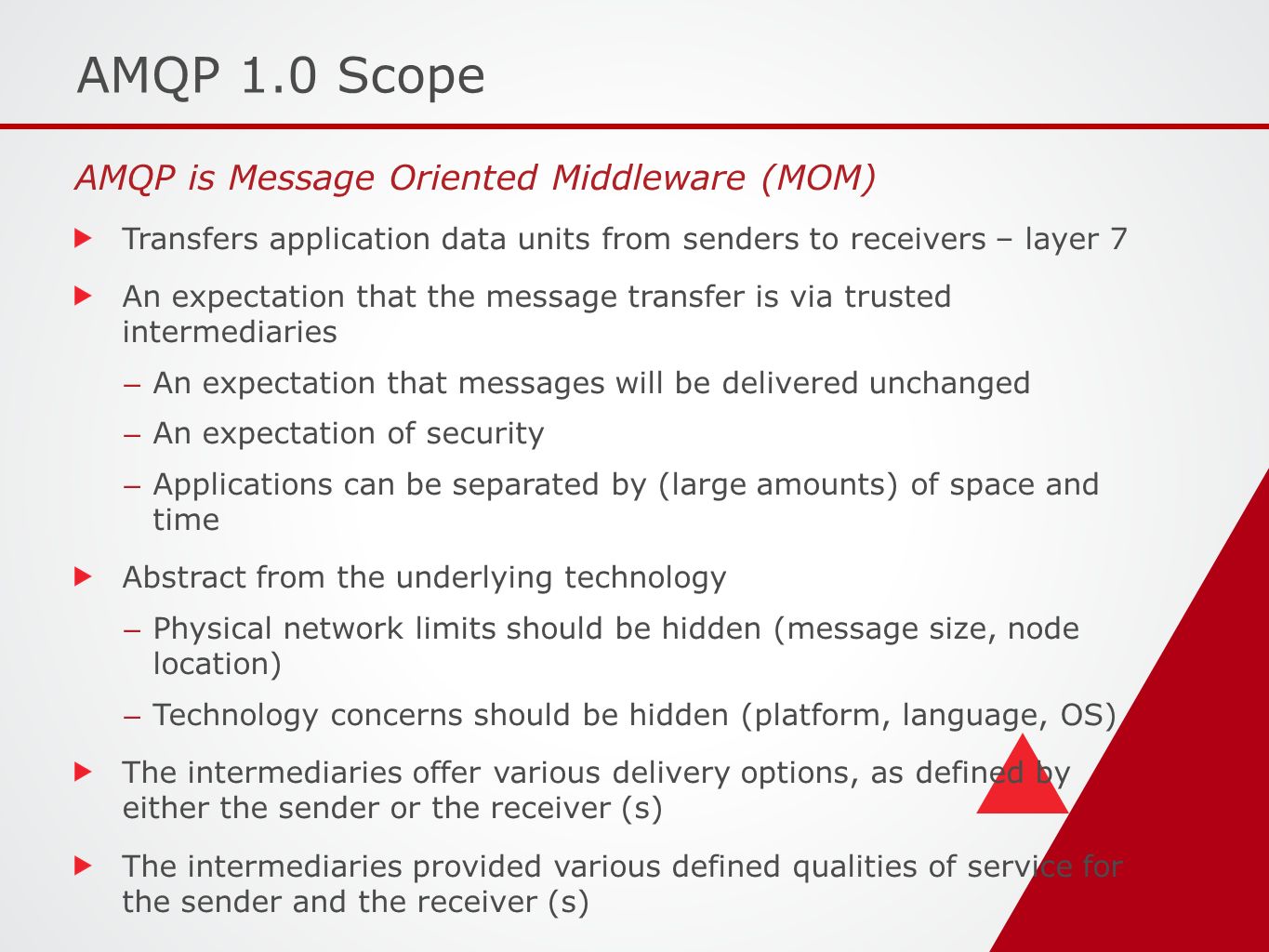 AMQP 1.0 Scope

AMQP is Message Oriented Middleware (MOM)

Transfers application data units from senders to receivers – layer 7

An expectation that the message transfer is via trusted intermediaries

– An expectation that messages will be delivered unchanged

– An expectation of security

– Applications can be separated by (large amounts) of space and time

Abstract from the underlying technology

– Physical network limits should be hidden (message size, node location)

– Technology concerns should be hidden (platform, language, OS)

The intermediaries offer various delivery options, as defined by either the sender or the receiver (s)

The intermediaries provided various defined qualities of service for the sender and the receiver (s)